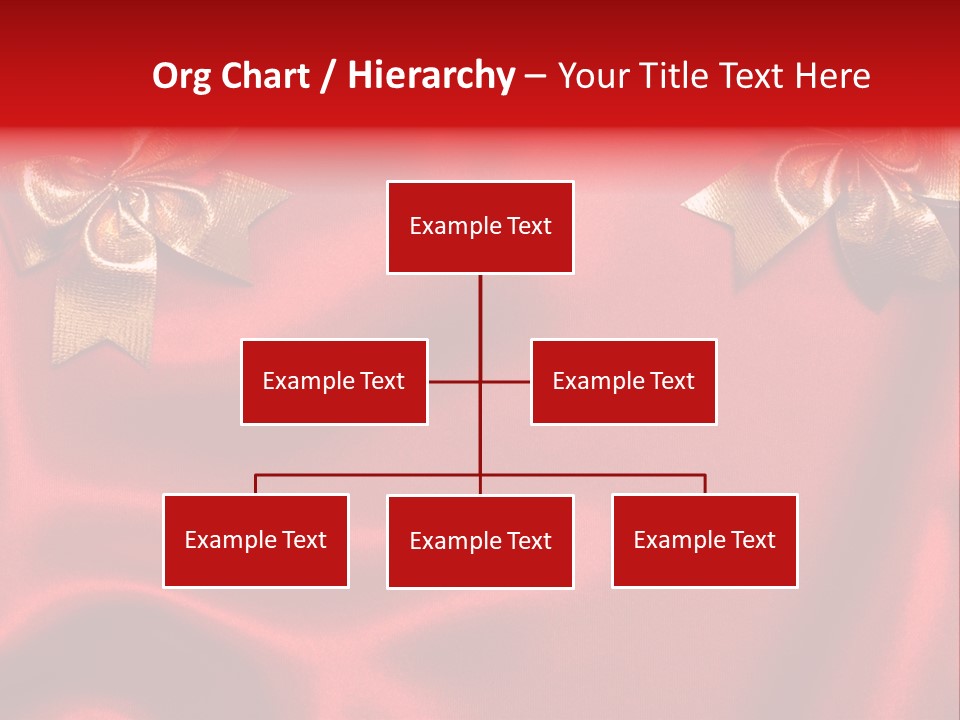 Org Chart / Hierarchy – Your Title Text Here

Example Text

Example Text

Example Text

Example Text

Example Text

Example Text